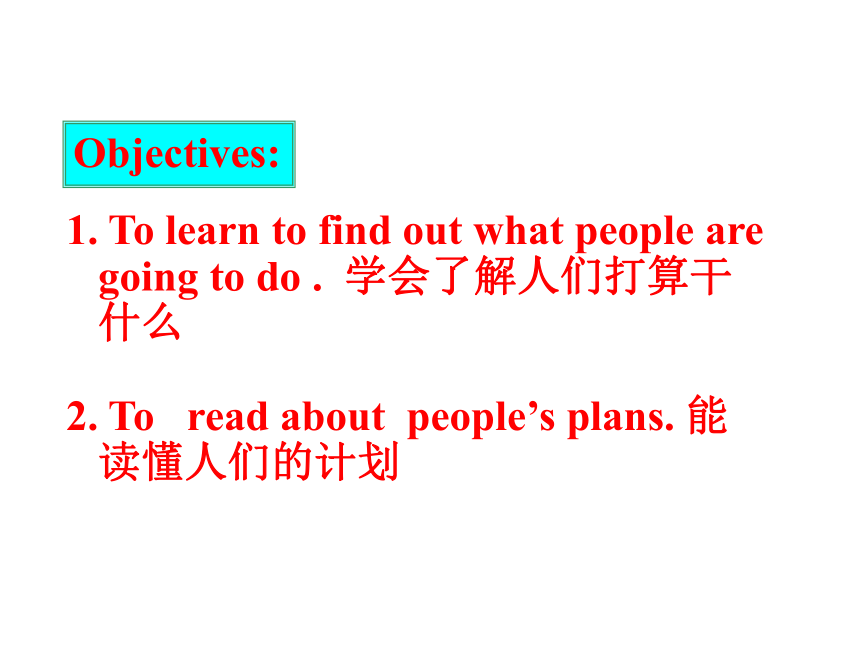 Objectives:

1. To learn to find out what people are going to do . 学会了解人们打算干什么

2. To read about people’s plans. 能读懂人们的计划